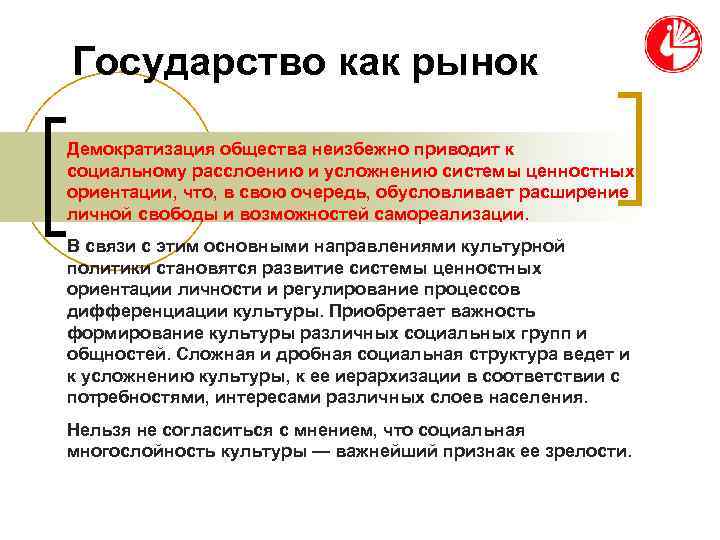 Государство как рынок

Демократизация общества неизбежно приводит к социальному расслоению и усложнению системы ценностных ориентации, что, в свою очередь, обусловливает расширение личной свободы и возможностей самореализации.

В связи с этим основными направлениями культурной политики становятся развитие системы ценностных ориентации личности и регулирование процессов дифференциации культуры. Приобретает важность формирование культуры различных социальных групп и общностей. Сложная и дробная социальная структура ведет и к усложнению культуры, к ее иерархизации в соответствии с потребностями, интересами различных слоев населения.

Нельзя не согласиться с мнением, что социальная многослойность культуры — важнейший признак ее зрелости.